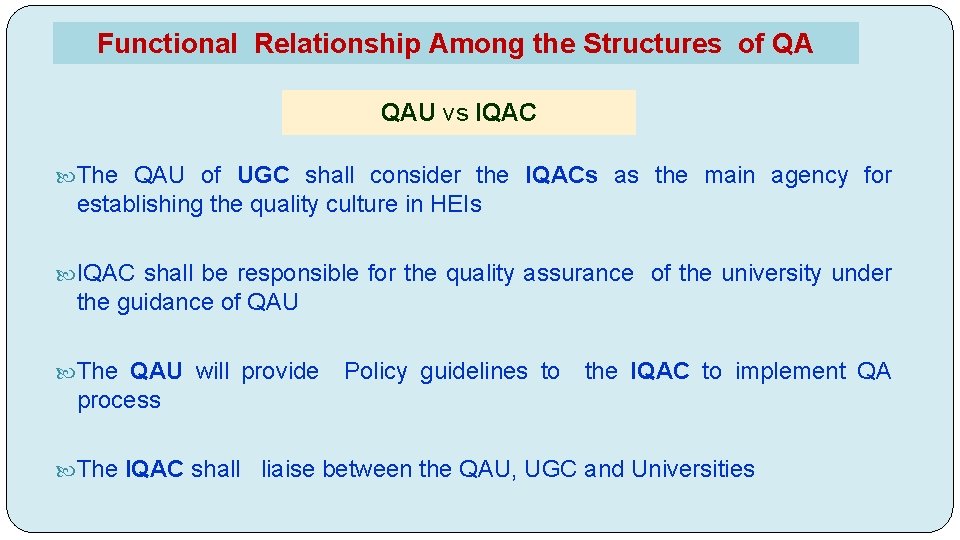 Functional Relationship Among the Structures of QA

QAU vs IQAC

The QAU of UGC shall consider the IQACs as the main agency for establishing the quality culture in HEIs

IQAC shall be responsible for the quality assurance of the university under the guidance of QAU

The QAU will provide Policy guidelines to the IQAC to implement QA process

The IQAC shall liaise between the QAU, UGC and Universities